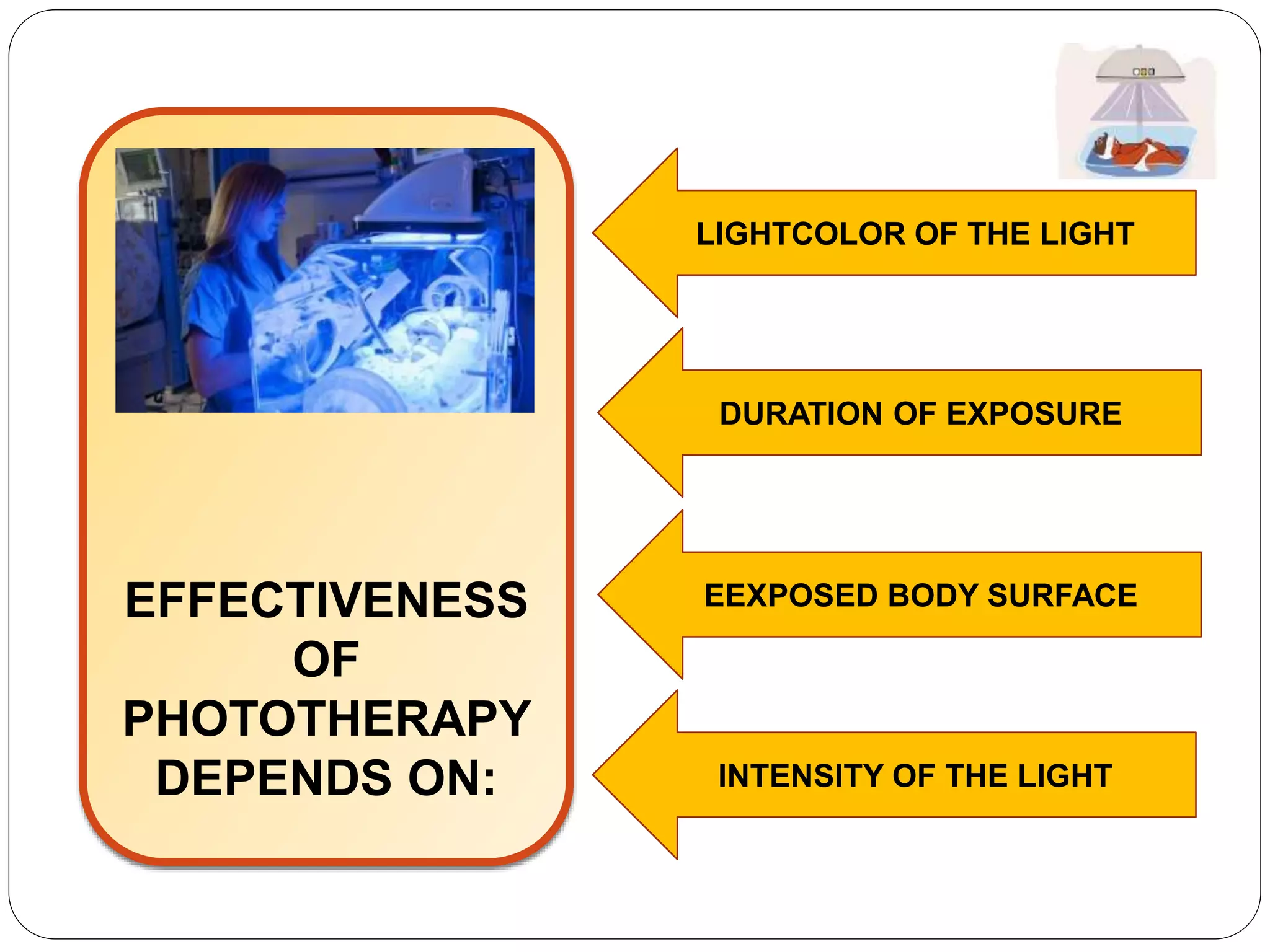 EFFECTIVENESS OF PHOTOTHERAPY DEPENDS ON:

LIGHTCOLOR OF THE LIGHT

DURATION OF EXPOSURE

EEXPOSED BODY SURFACE

INTENSITY OF THE LIGHT